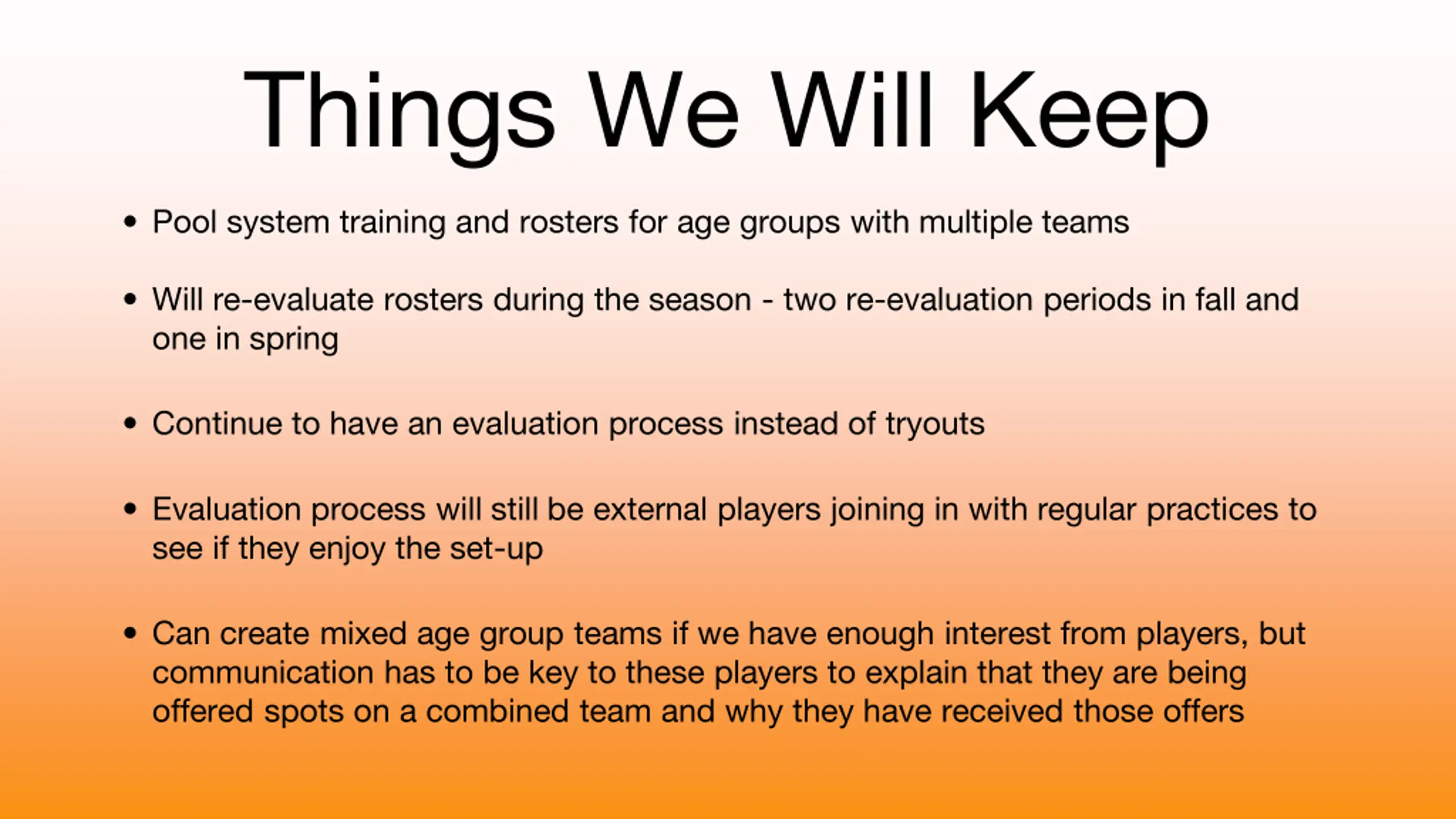 Things We Will Keep

• Pool system training and rosters for age groups with multiple teams

• Will re-evaluate rosters during the season - two re-evaluation periods in fall and one in spring

• Continue to have an evaluation process instead of tryouts

• Evaluation process will still be external players joining in with regular practices to see if they enjoy the set-up

• Can create mixed age group teams if we have enough interest from players, but communication has to be key to these players to explain that they are being offered spots on a combined team and why they have received those offers